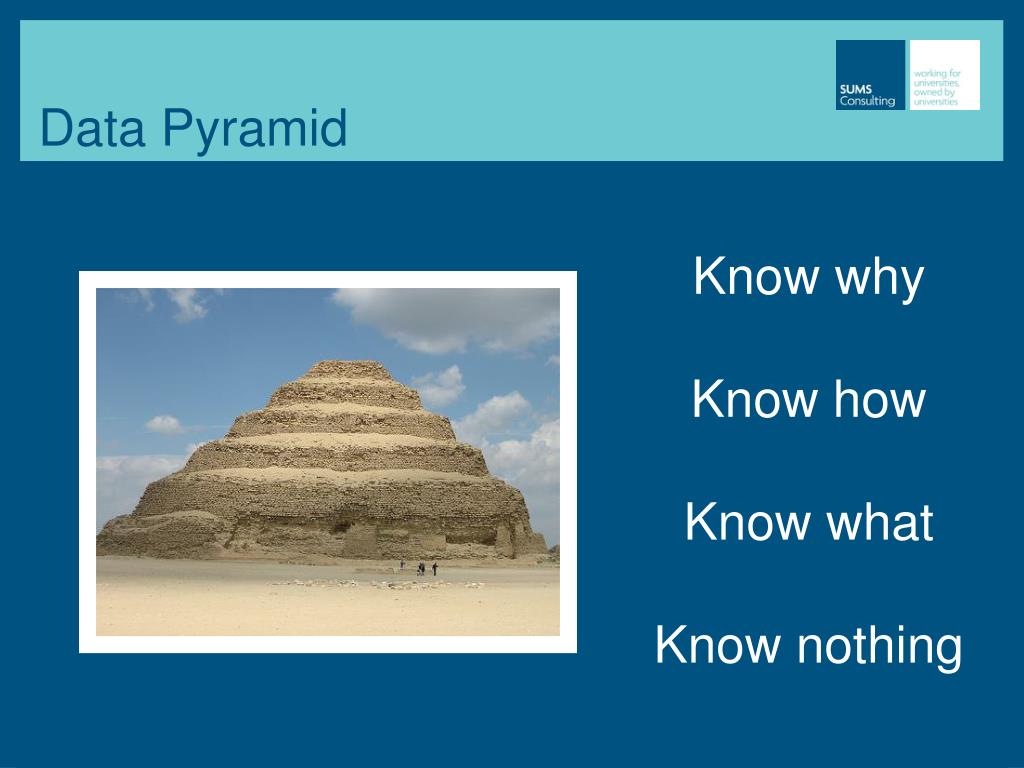 Data Pyramid

SUMS Consulting

working for universities, owned by universities

Know why

Know how

Know what

Know nothing